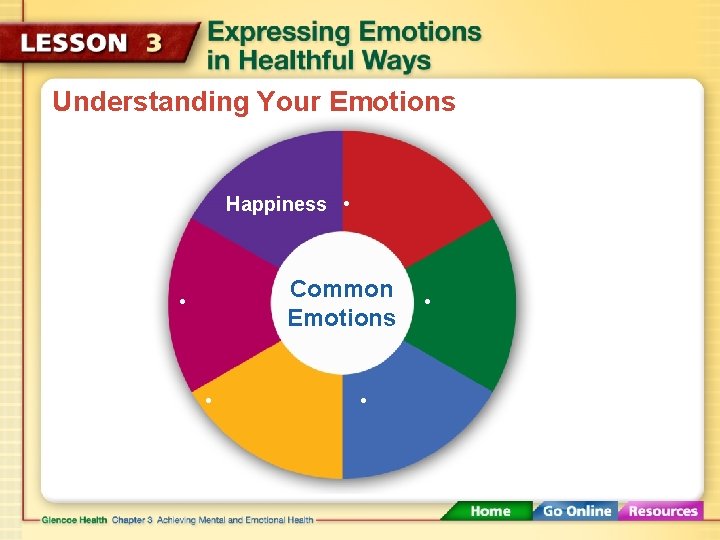 LESSON 3 Expressing Emotions in Healthful Ways

Understanding Your Emotions

Happiness

Common Emotions

Glencoe Health Chapter 3 Achieving Mental and Emotional Health

Home Go Online Resources